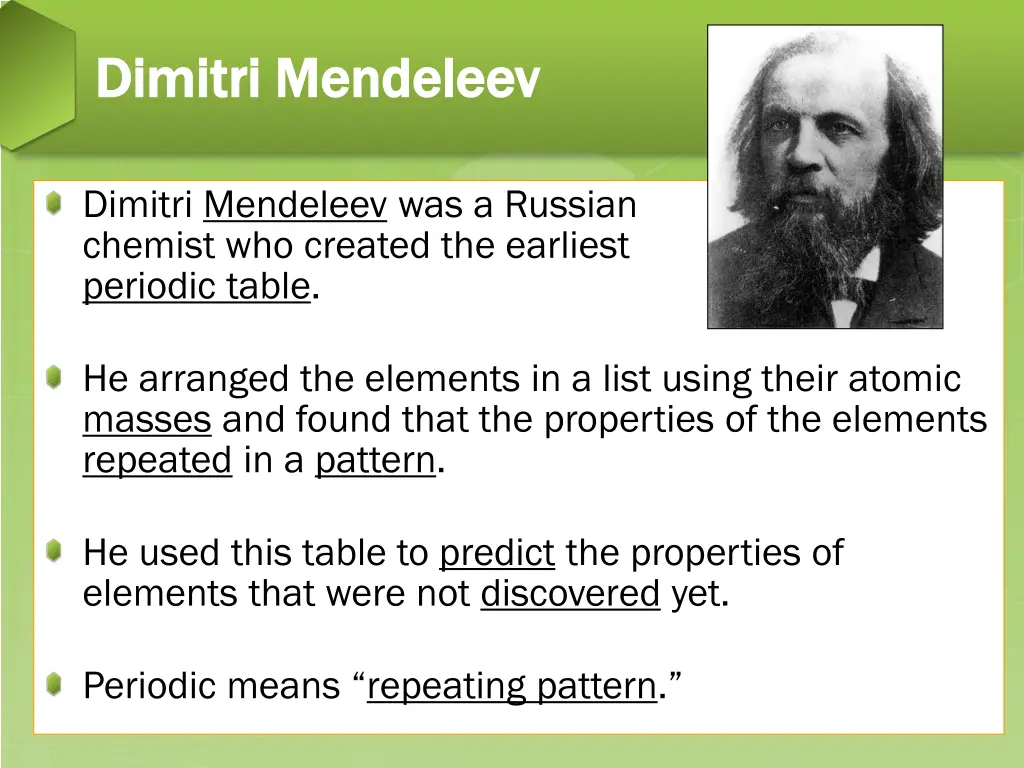 Dimitri Mendeleev

Dimitri Mendeleev was a Russian chemist who created the earliest periodic table.

He arranged the elements in a list using their atomic masses and found that the properties of the elements repeated in a pattern.

He used this table to predict the properties of elements that were not discovered yet.

Periodic means “repeating pattern.”